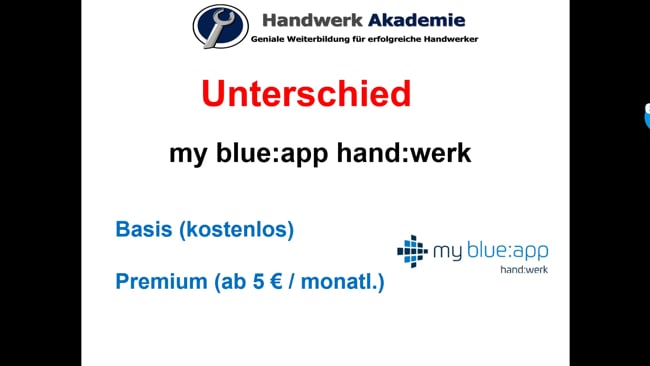 Handwerk Akademie
Geniale Weiterbildung für erfolgreiche Handwerker

Unterschied

my blue:app hand:werk

Basis (kostenlos)

Premium (ab 5 € / monatl.)

my blue:app
hand:werk